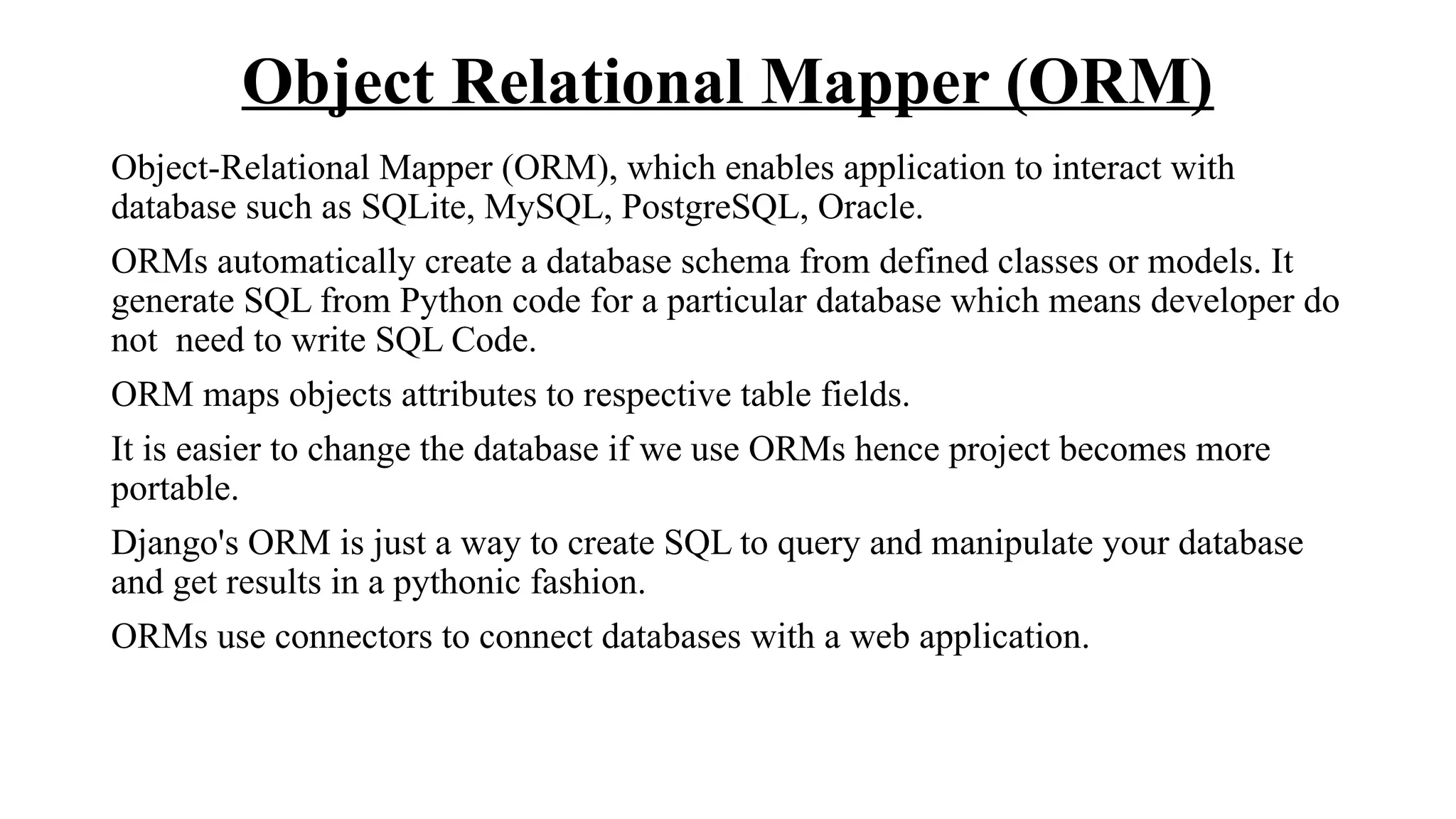 Object Relational Mapper (ORM)

Object-Relational Mapper (ORM), which enables application to interact with database such as SQLite, MySQL, PostgreSQL, Oracle.

ORMs automatically create a database schema from defined classes or models. It generate SQL from Python code for a particular database which means developer do not need to write SQL Code.

ORM maps objects attributes to respective table fields.

It is easier to change the database if we use ORMs hence project becomes more portable.

Django's ORM is just a way to create SQL to query and manipulate your database and get results in a pythonic fashion.

ORMs use connectors to connect databases with a web application.